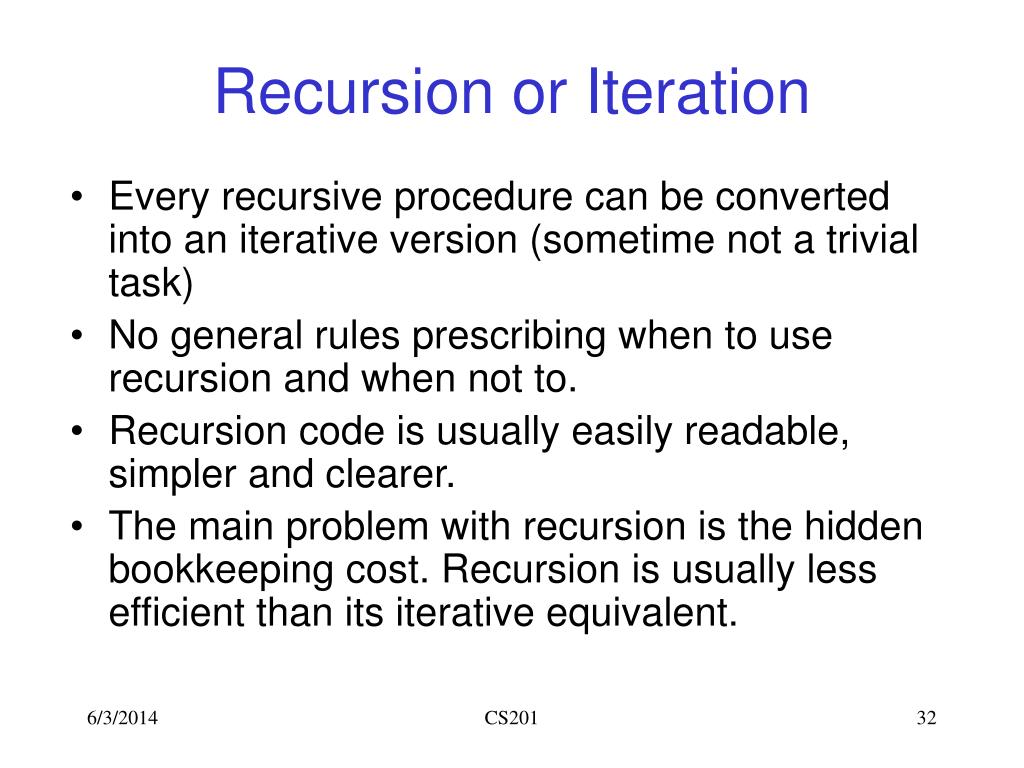 Recursion or Iteration

• Every recursive procedure can be converted into an iterative version (sometime not a trivial task)
• No general rules prescribing when to use recursion and when not to.
• Recursion code is usually easily readable, simpler and clearer.
• The main problem with recursion is the hidden bookkeeping cost. Recursion is usually less efficient than its iterative equivalent.

6/3/2014 CS201 32